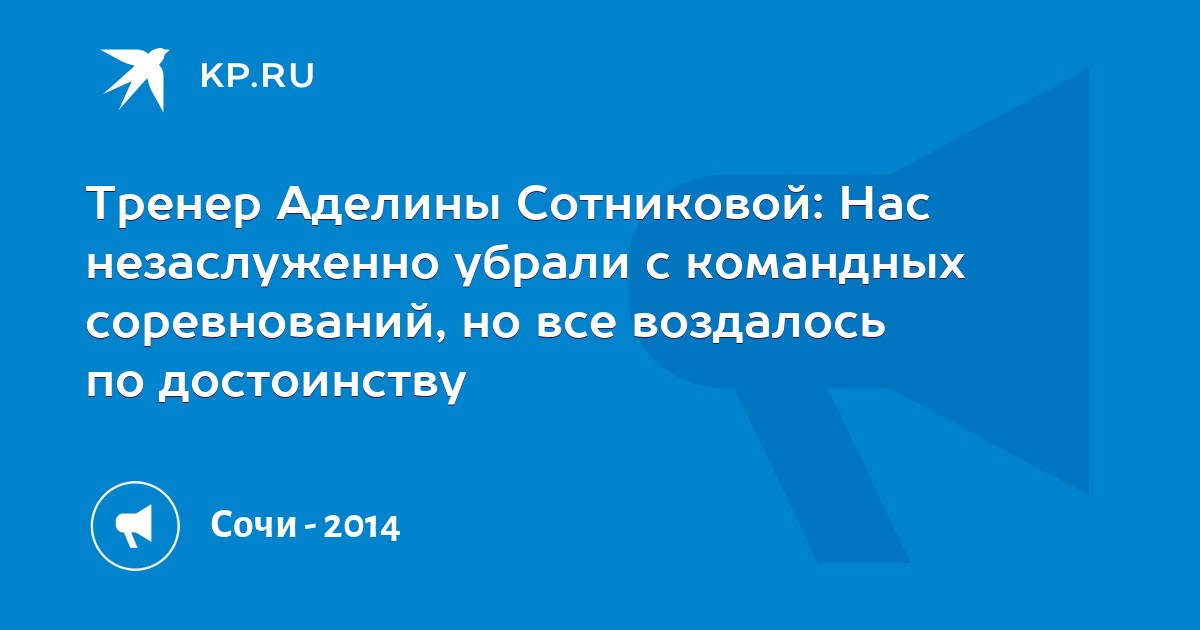 KP.RU

Тренер Аделины Сотниковой: Нас незаслуженно убрали с командных соревнований, но все воздалось по достоинству

Сочи - 2014